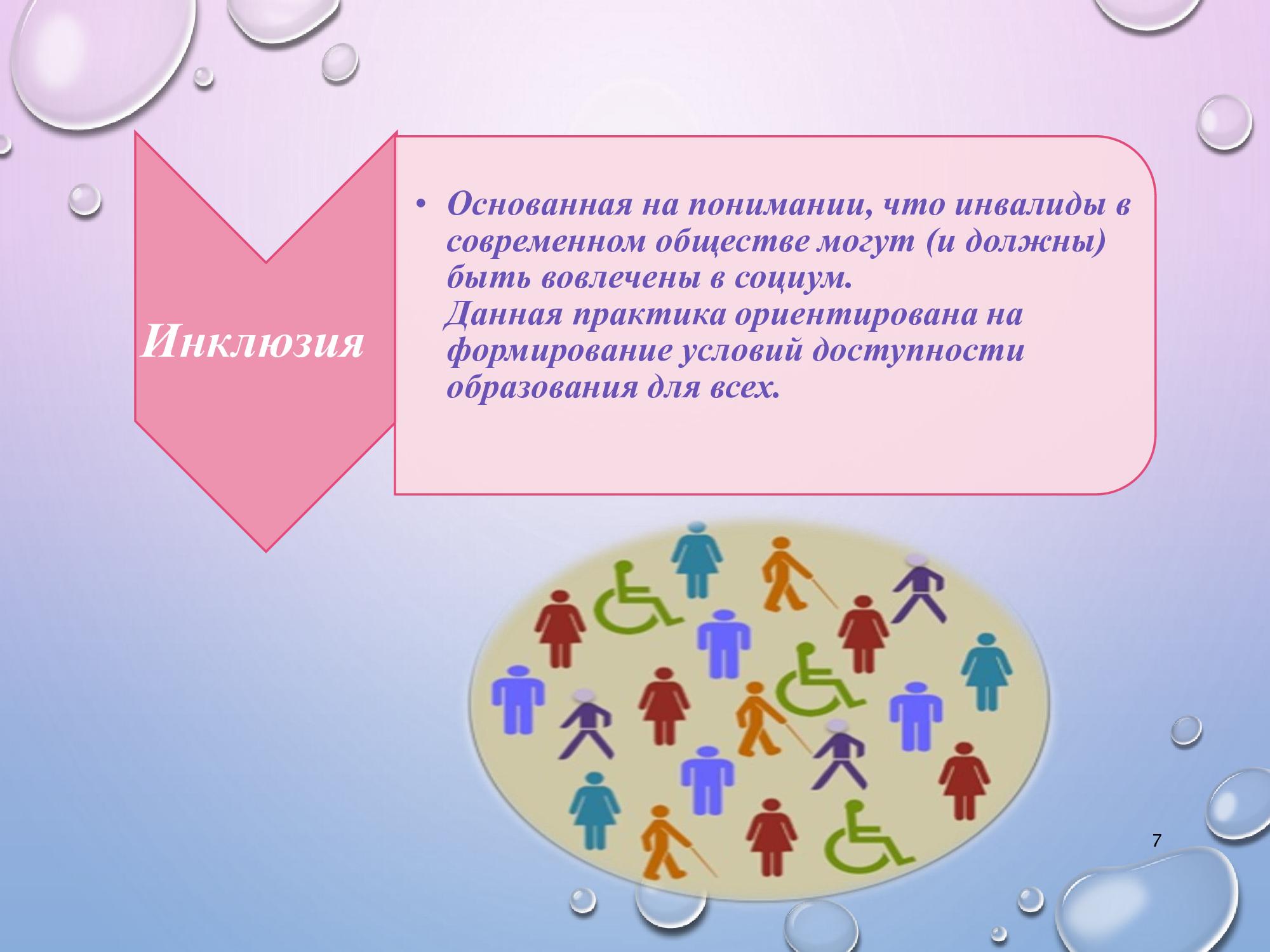 Инклюзия

• Основанная на понимании, что инвалиды в современном обществе могут (и должны) быть вовлечены в социум.
Данная практика ориентирована на формирование условий доступности образования для всех.

7